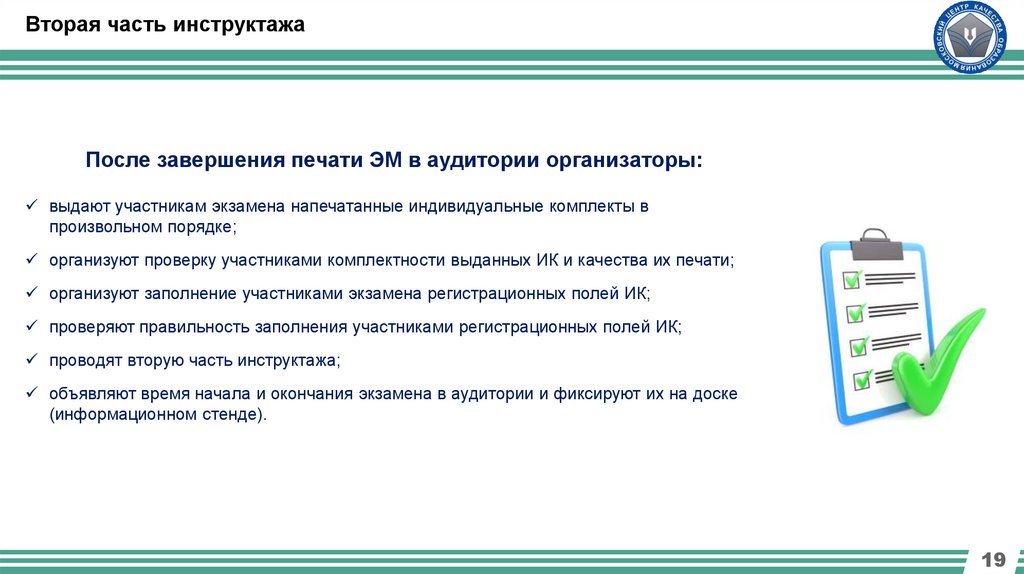 Вторая часть инструктажа

МОСКОВСКИЙ ЦЕНТР КАЧЕСТВА ОБРАЗОВАНИЯ

После завершения печати ЭМ в аудитории организаторы:

✓ выдают участникам экзамена напечатанные индивидуальные комплекты в произвольном порядке;

✓ организуют проверку участниками комплектности выданных ИК и качества их печати;

✓ организуют заполнение участниками экзамена регистрационных полей ИК;

✓ проверяют правильность заполнения участниками регистрационных полей ИК;

✓ проводят вторую часть инструктажа;

✓ объявляют время начала и окончания экзамена в аудитории и фиксируют их на доске (информационном стенде).

19